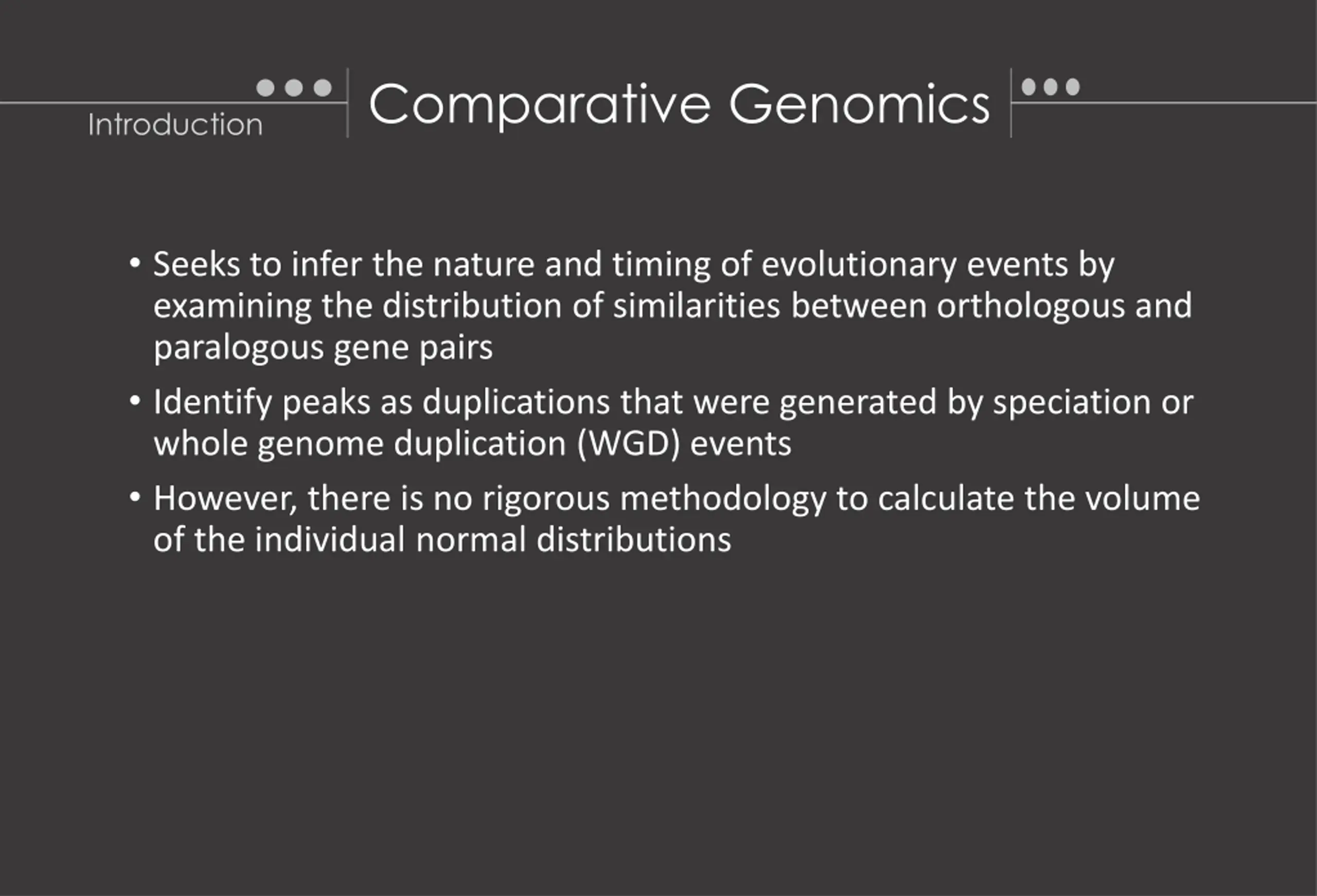 Introduction

Comparative Genomics

• Seeks to infer the nature and timing of evolutionary events by examining the distribution of similarities between orthologous and paralogous gene pairs
• Identify peaks as duplications that were generated by speciation or whole genome duplication (WGD) events
• However, there is no rigorous methodology to calculate the volume of the individual normal distributions